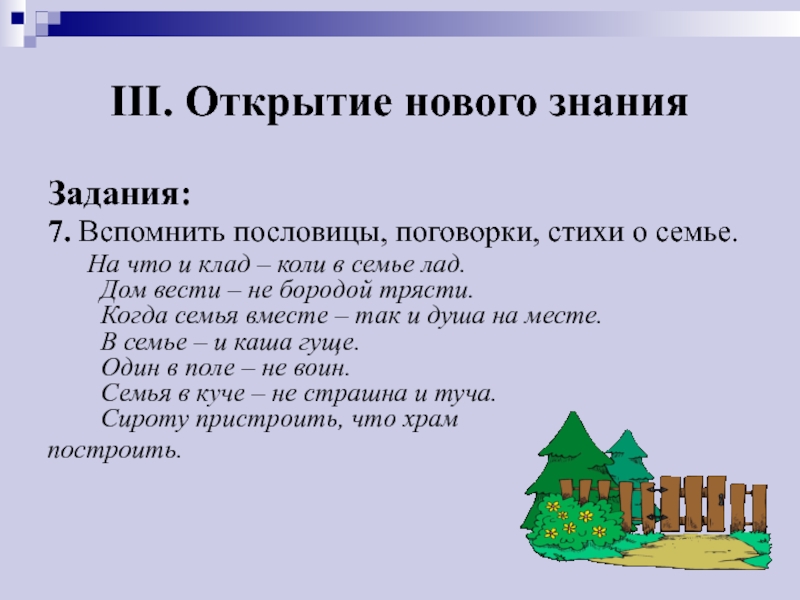 III. Открытие нового знания

Задания:
7. Вспомнить пословицы, поговорки, стихи о семье.

На что и клад – коли в семье лад.
Дом вести – не бородой трясти.
Когда семья вместе – так и душа на месте.
В семье – и каша гуще.
Один в поле – не воин.
Семья в куче – не страшна и туча.
Сироту пристроить, что храм построить.